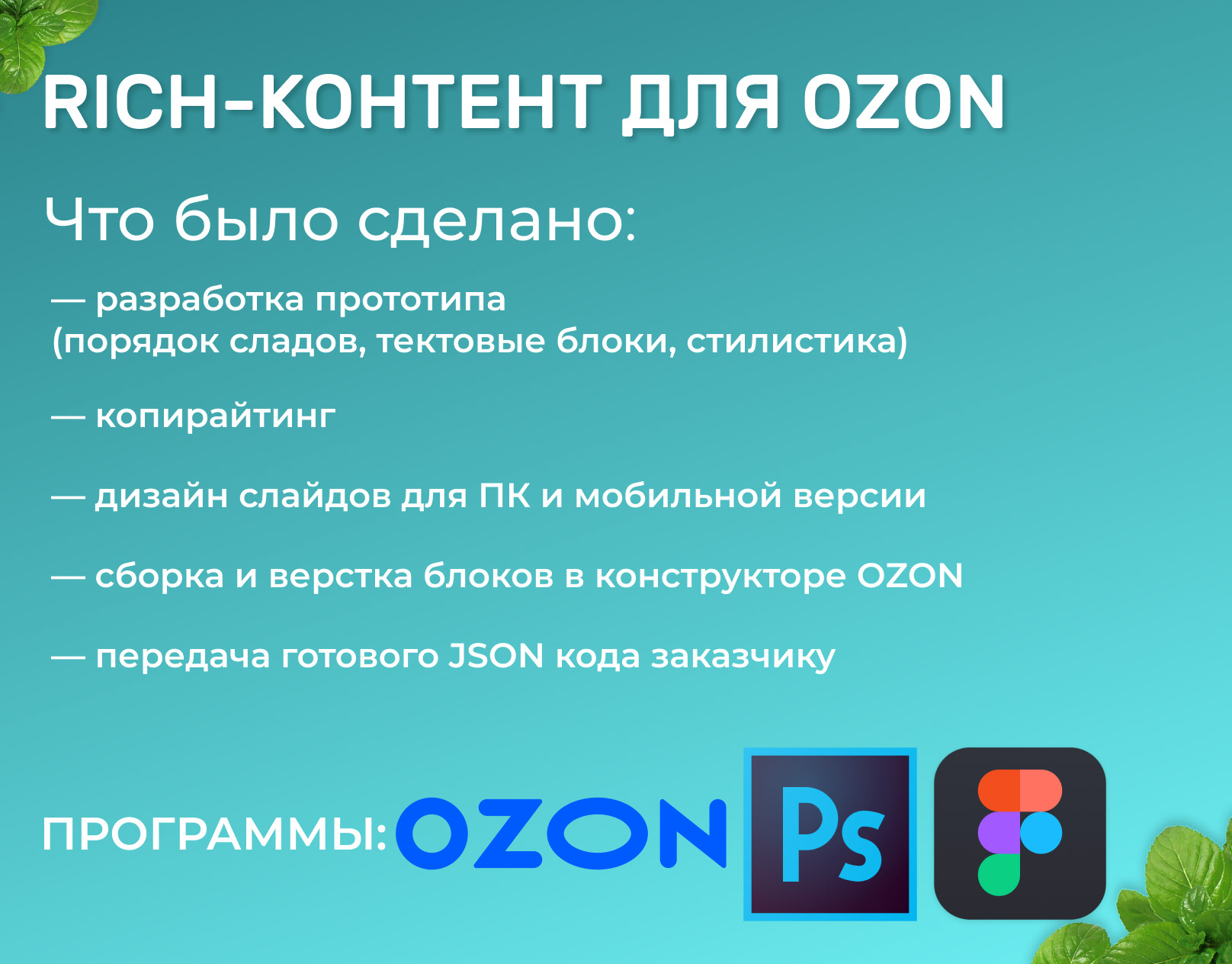 RICH-КОНТЕНТ ДЛЯ OZON

Что было сделано:

— разработка прототипа (порядок сладов, тектовые блоки, стилистика)

— копирайтинг

— дизайн слайдов для ПК и мобильной версии

— сборка и верстка блоков в конструкторе OZON

— передача готового JSON кода заказчику

ПРОГРАММЫ: OZON Ps